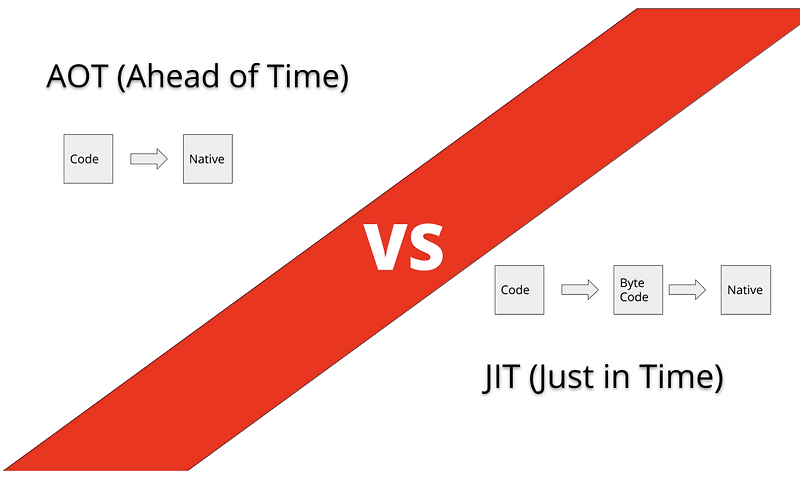 AOT (Ahead of Time)

Code

Native

VS

Code

Byte Code

Native

JIT (Just in Time)